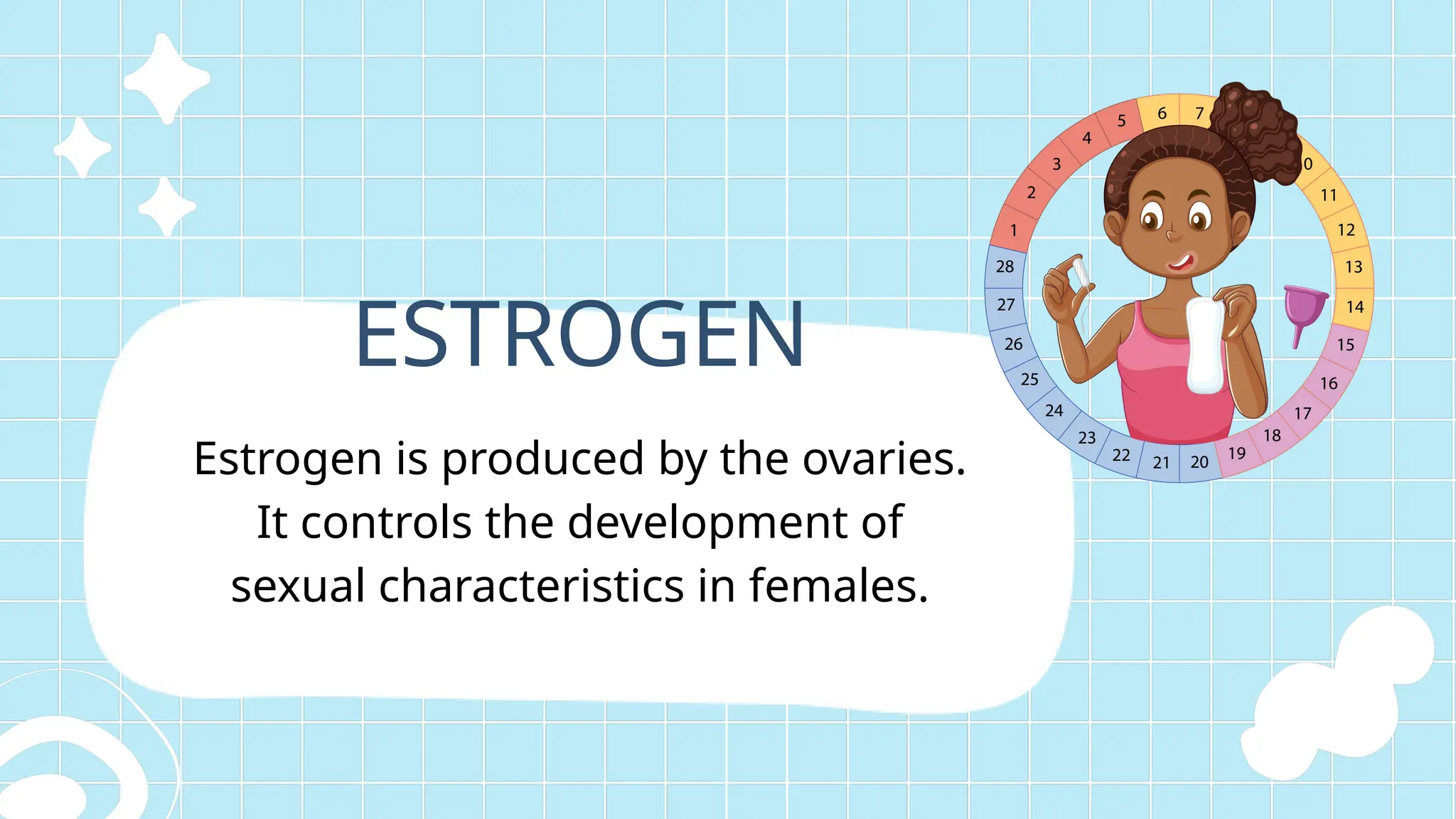 ESTROGEN

Estrogen is produced by the ovaries. It controls the development of sexual characteristics in females.

1 2 3 4 5 6 7 0 11 12 13 14 15 16 17 18 19 20 21 22 23 24 25 26 27 28